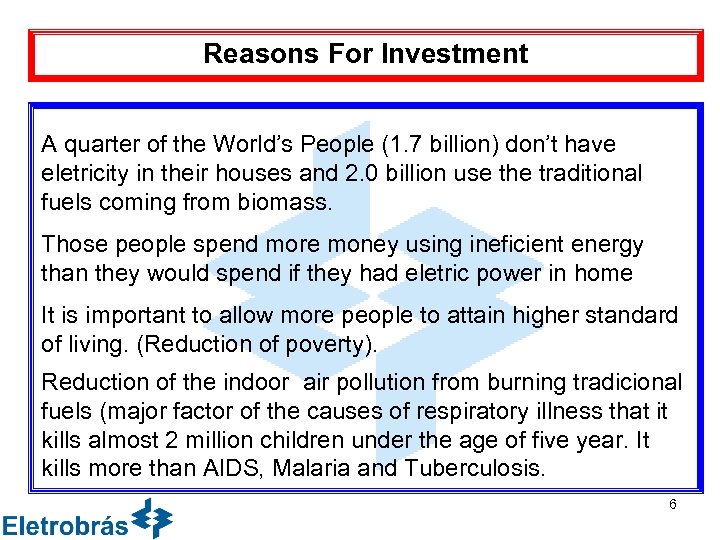 Reasons For Investment

A quarter of the World's People (1.7 billion) don't have eletricity in their houses and 2.0 billion use the traditional fuels coming from biomass.

Those people spend more money using ineficient energy than they would spend if they had eletric power in home

It is important to allow more people to attain higher standard of living. (Reduction of poverty).

Reduction of the indoor air pollution from burning tradicional fuels (major factor of the causes of respiratory illness that it kills almost 2 million children under the age of five year. It kills more than AIDS, Malaria and Tuberculosis.

6

Eletrobrás